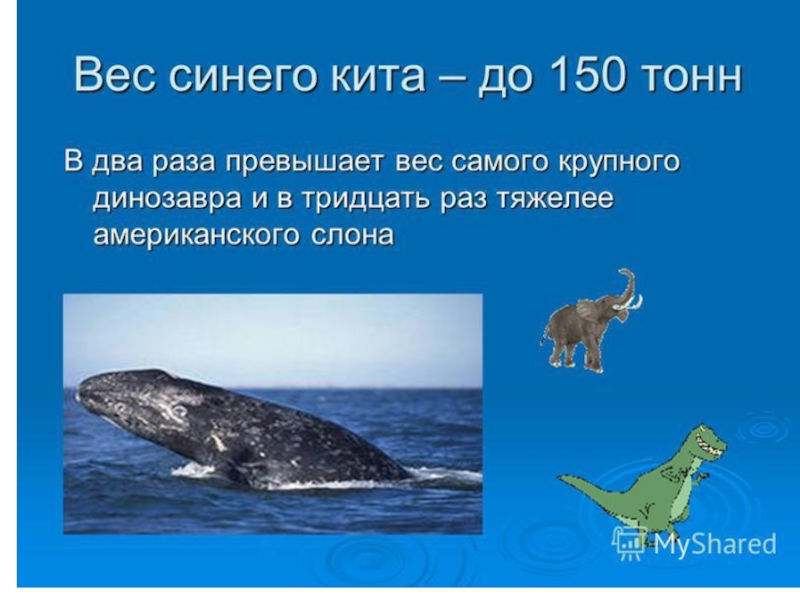 Вес синего кита – до 150 тонн

В два раза превышает вес самого крупного динозавра и в тридцать раз тяжелее американского слона

MyShared